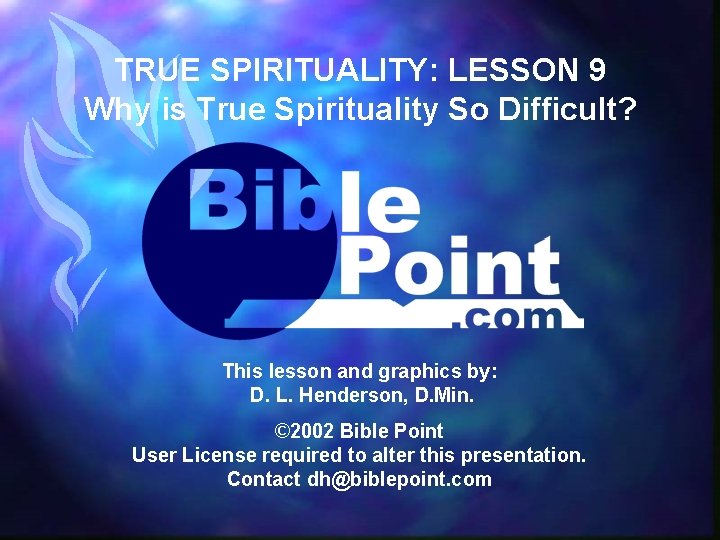 TRUE SPIRITUALITY: LESSON 9
Why is True Spirituality So Difficult?

Bible
Point
.com

This lesson and graphics by:
D. L. Henderson, D.Min.

©2002 Bible Point
User License required to alter this presentation.
Contact dh@biblepoint.com